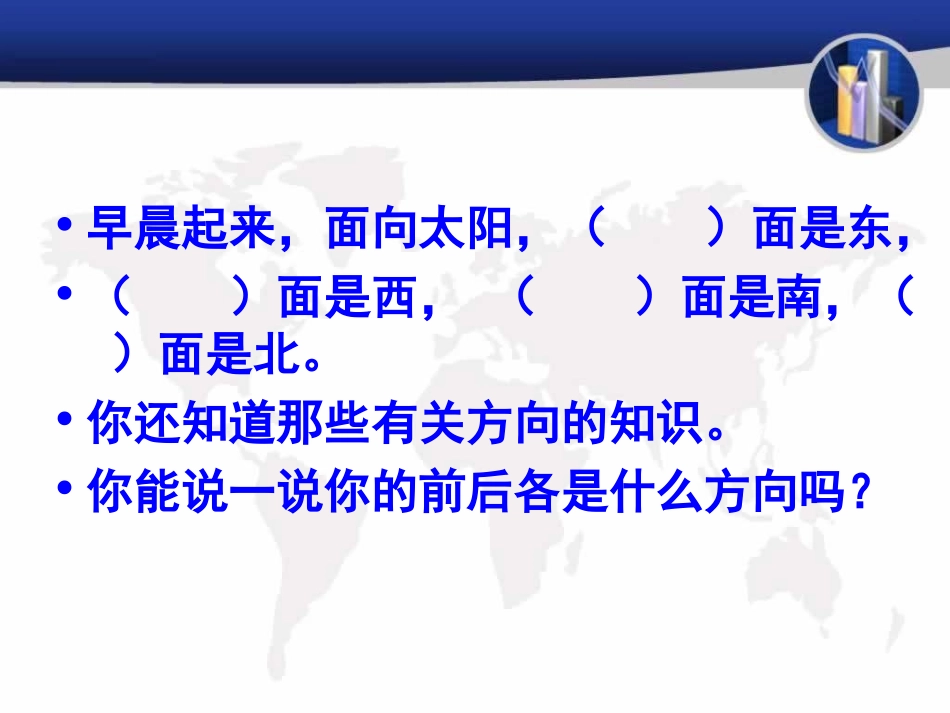 • 早晨起来，面向太阳，（　　）面是东，

• （　　）面是西，（　　）面是南，（　　）面是北。

• 你还知道那些有关方向的知识。

• 你能说一说你的前后各是什么方向吗？